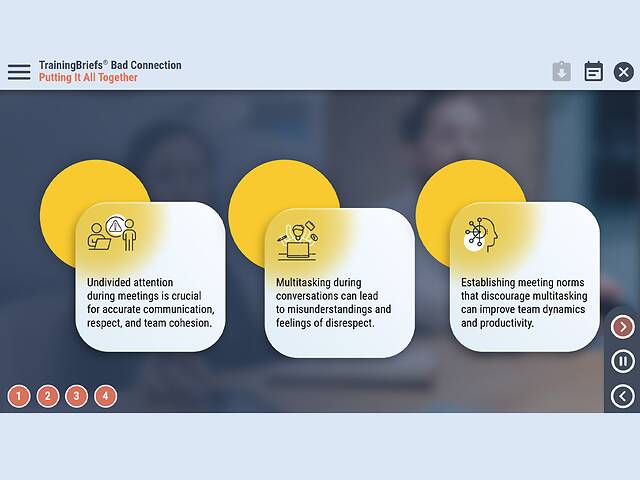 TrainingBriefs® Bad Connection
Putting It All Together

Undivided attention during meetings is crucial for accurate communication, respect, and team cohesion.

Multitasking during conversations can lead to misunderstandings and feelings of disrespect.

Establishing meeting norms that discourage multitasking can improve team dynamics and productivity.

1 2 3 4